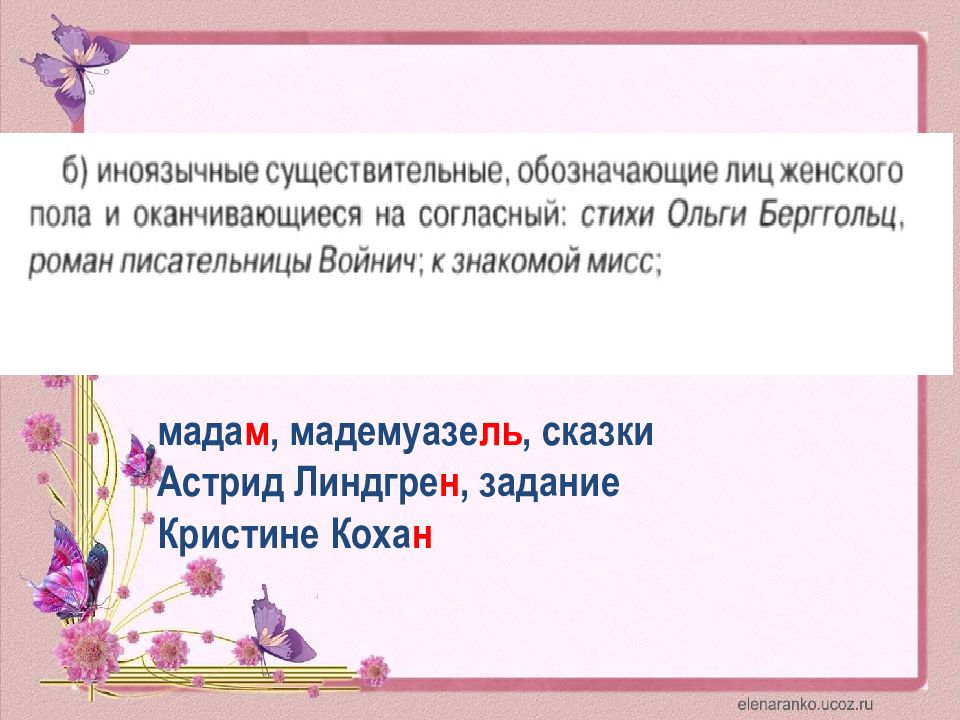 б) иноязычные существительные, обозначающие лиц женского пола и оканчивающиеся на согласный: стихи Ольги Берггольц, роман писательницы Войнич; к знакомой мисс;

мадам, мадемуазель, сказки Астрид Линдгрен, задание Кристине Кохан

elenaranko.ucoz.ru